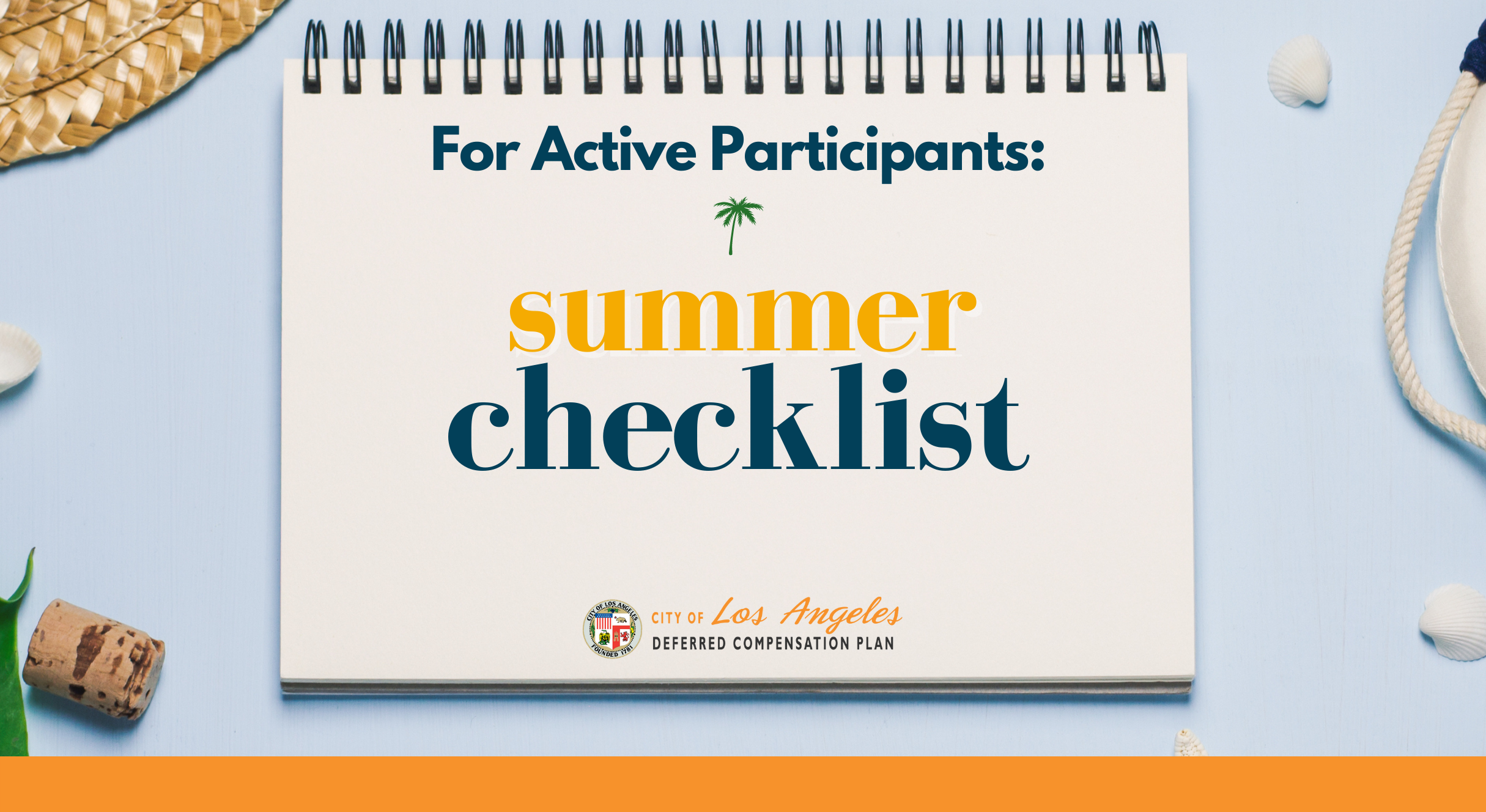 For Active Participants:

summer
checklist

CITY OF LOS ANGELES FOUNDED 1781

CITY OF Los Angeles
DEFERRED COMPENSATION PLAN